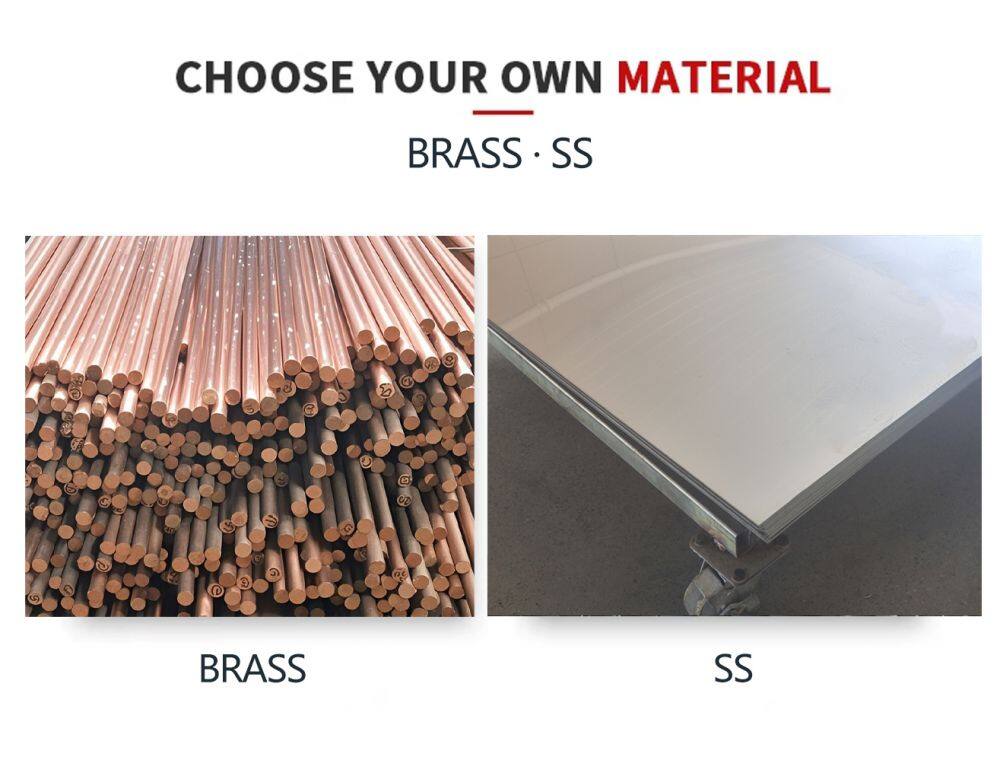 CHOOSE YOUR OWN MATERIAL

BRASS · SS

BRASS

SS